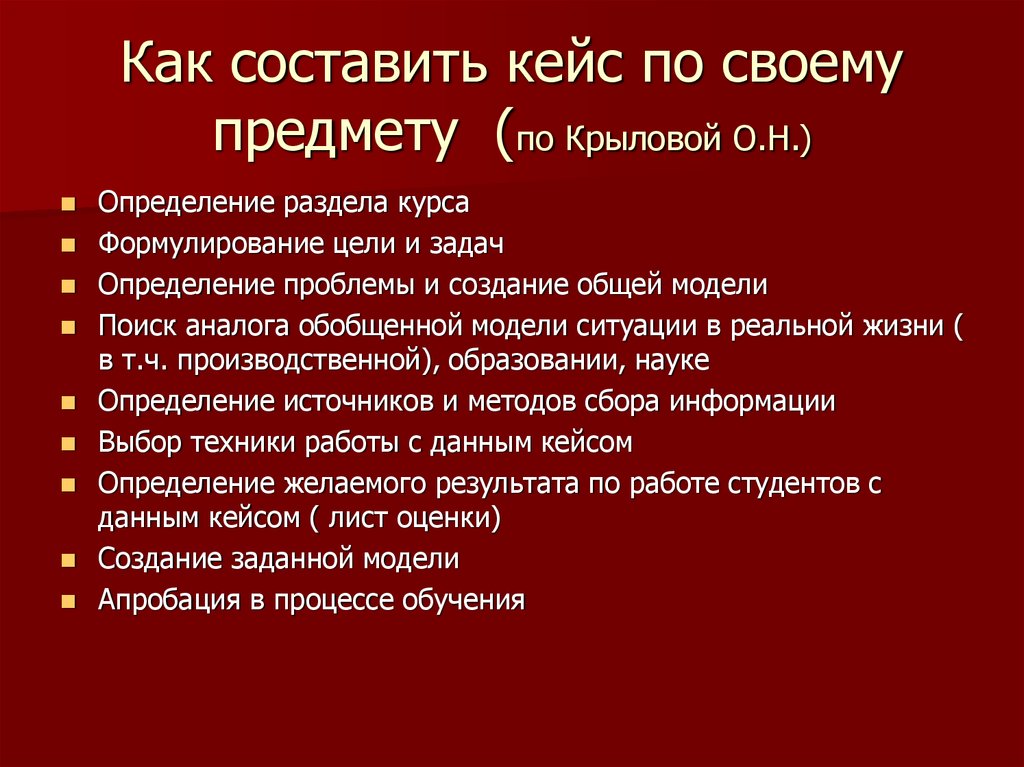 Как составить кейс по своему предмету (по Крыловой О.Н.)

- Определение раздела курса
- Формулирование цели и задач
- Определение проблемы и создание общей модели
- Поиск аналога обобщенной модели ситуации в реальной жизни ( в т.ч. производственной), образовании, науке
- Определение источников и методов сбора информации
- Выбор техники работы с данным кейсом
- Определение желаемого результата по работе студентов с данным кейсом ( лист оценки)
- Создание заданной модели
- Апробация в процессе обучения